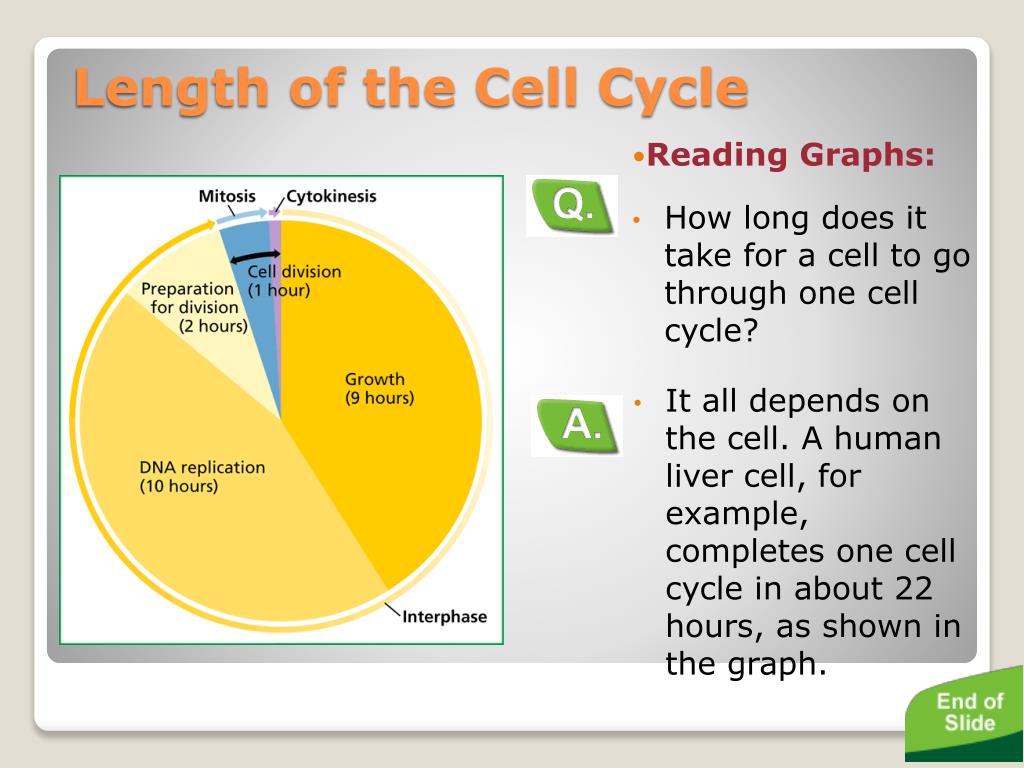 Length of the Cell Cycle

Mitosis

Cytokinesis

Cell division
(1 hour)

Preparation for division
(2 hours)

Growth
(9 hours)

DNA replication
(10 hours)

Interphase

•Reading Graphs:

Q.

• How long does it take for a cell to go through one cell cycle?

A.

• It all depends on the cell. A human liver cell, for example, completes one cell cycle in about 22 hours, as shown in the graph.

End of Slide